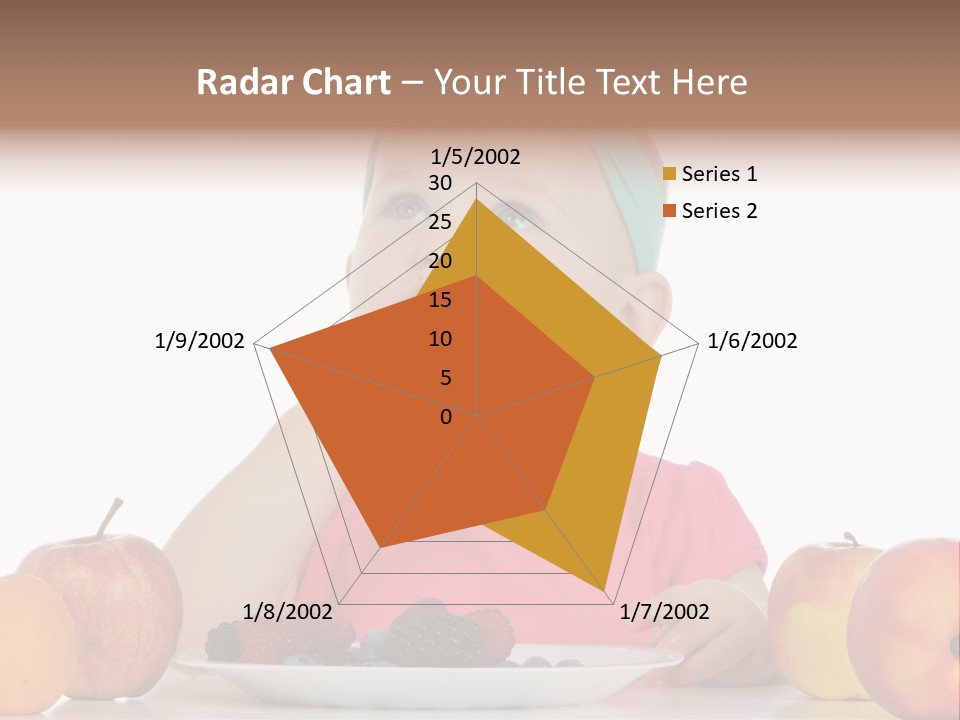 Radar Chart – Your Title Text Here

1/5/2002
30
25
20
15
10
5
0
1/6/2002
1/7/2002
1/8/2002
1/9/2002

Series 1
Series 2